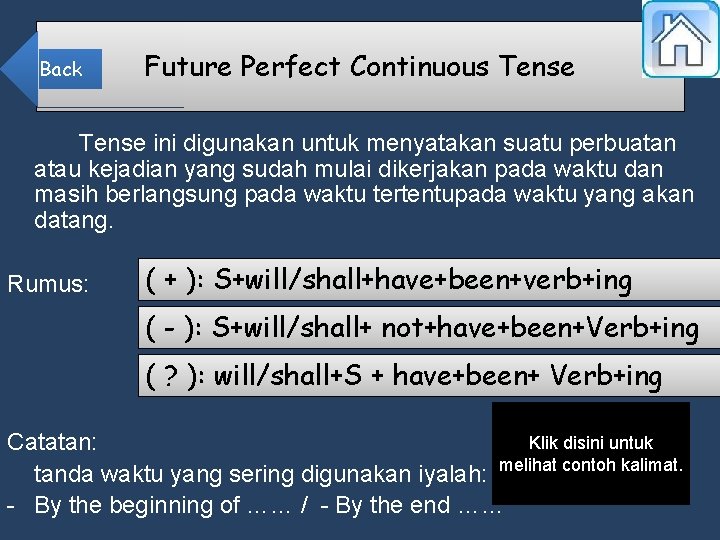 Back

Future Perfect Continuous Tense

Tense ini digunakan untuk menyatakan suatu perbuatan atau kejadian yang sudah mulai dikerjakan pada waktu dan masih berlangsung pada waktu tertentupada waktu yang akan datang.

Rumus:

( + ): S+will/shall+have+been+verb+ing

( - ): S+will/shall+ not+have+been+Verb+ing

( ? ): will/shall+S + have+been+ Verb+ing

Catatan:
tanda waktu yang sering digunakan iyalah:
- By the beginning of …… / - By the end ……

Klik disini untuk melihat contoh kalimat.